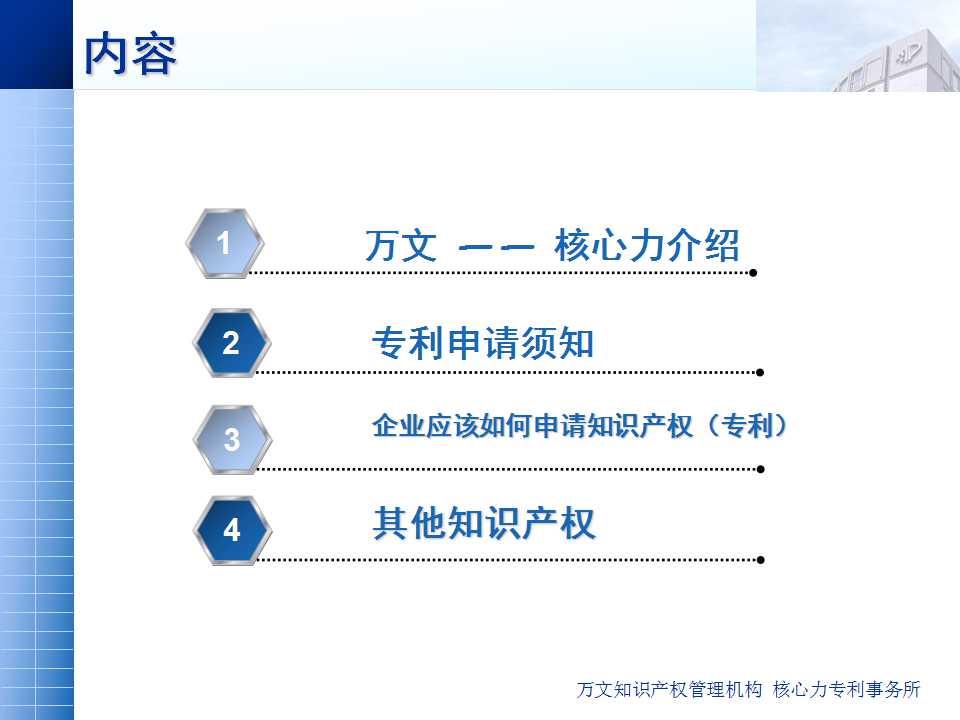 内容

1 万文 —— 核心力介绍

2 专利申请须知

3 企业应该如何申请知识产权（专利）

4 其他知识产权

万文知识产权管理机构 核心力专利事务所